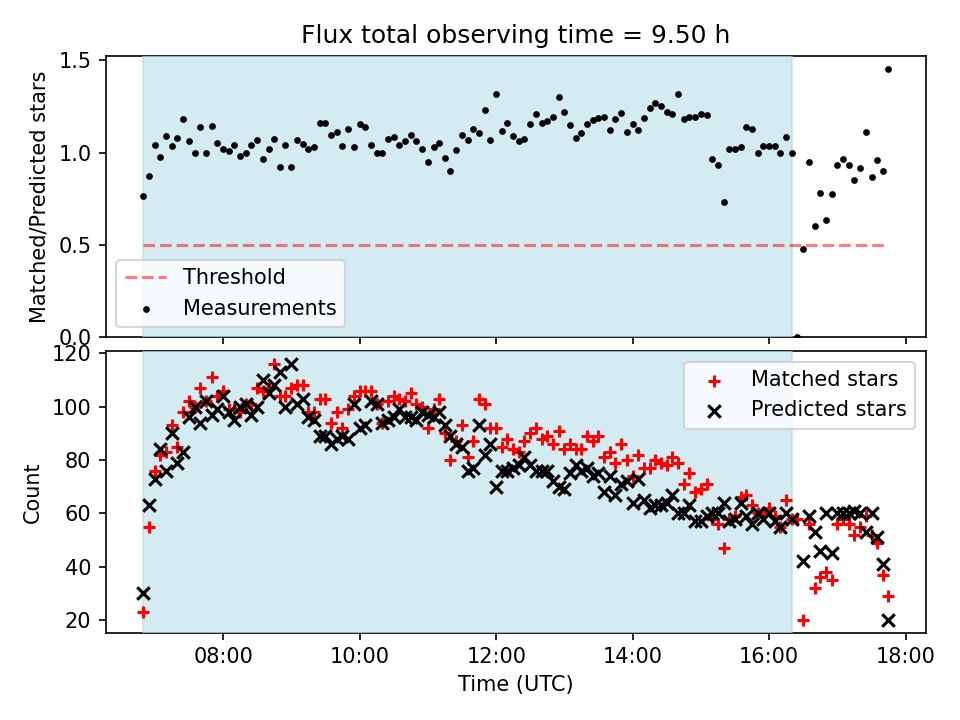 Flux total observing time = 9.50 h

Matched/Predicted stars

1.5
1.0
0.5
0.0

Threshold
Measurements

Count

120
100
80
60
40
20

Matched stars
Predicted stars

08:00 10:00 12:00 14:00 16:00 18:00

Time (UTC)